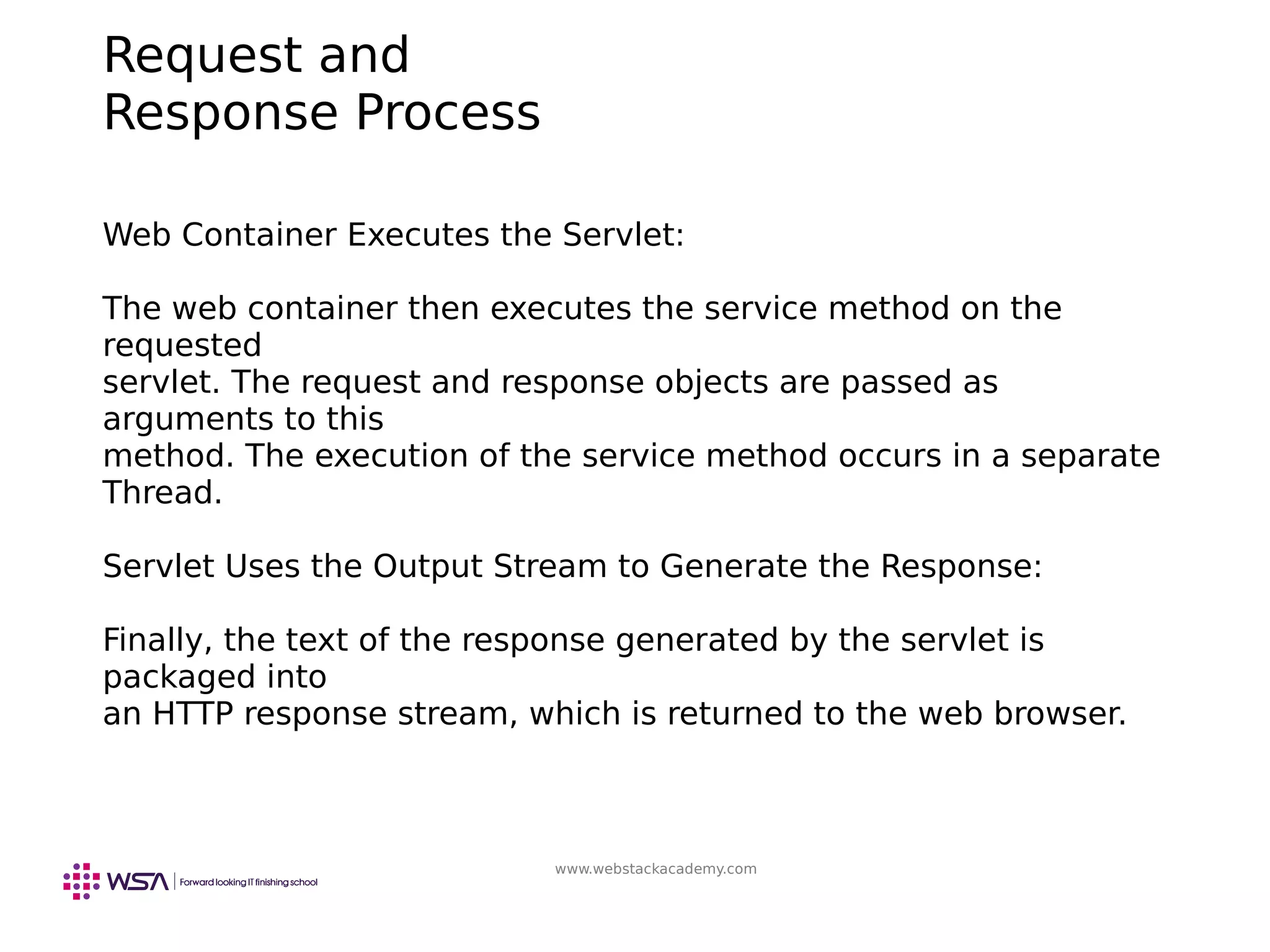 Request and
Response Process

Web Container Executes the Servlet:

The web container then executes the service method on the requested
servlet. The request and response objects are passed as arguments to this
method. The execution of the service method occurs in a separate Thread.

Servlet Uses the Output Stream to Generate the Response:

Finally, the text of the response generated by the servlet is packaged into
an HTTP response stream, which is returned to the web browser.

WSA | Forward looking IT finishing school

www.webstackacademy.com